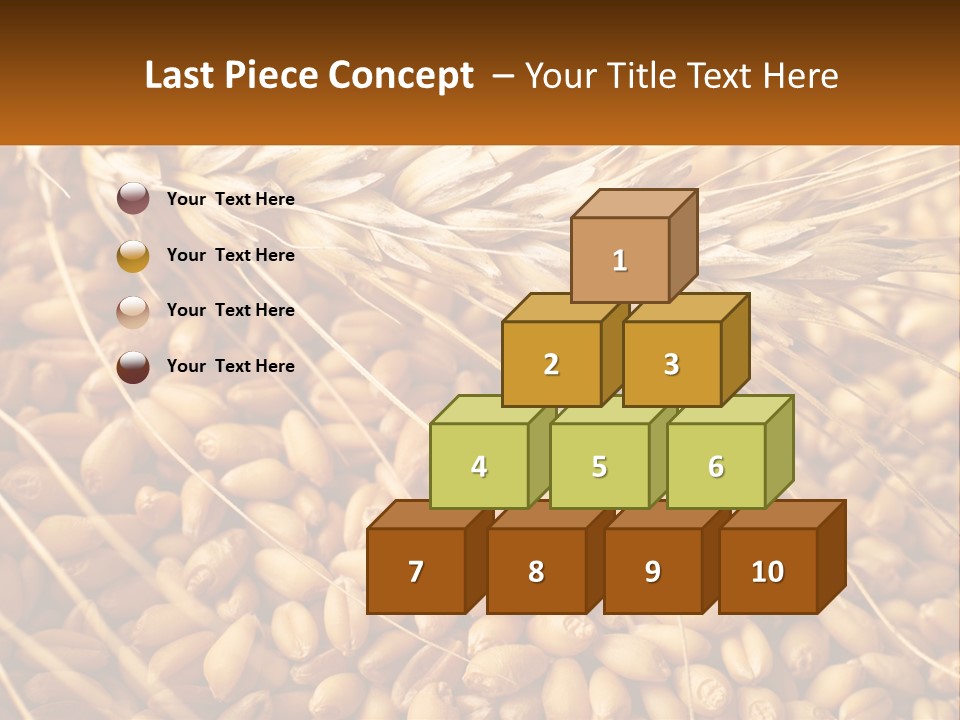 Last Piece Concept – Your Title Text Here

Your Text Here

Your Text Here

Your Text Here

Your Text Here

1

2

3

4

5

6

7

8

9

10